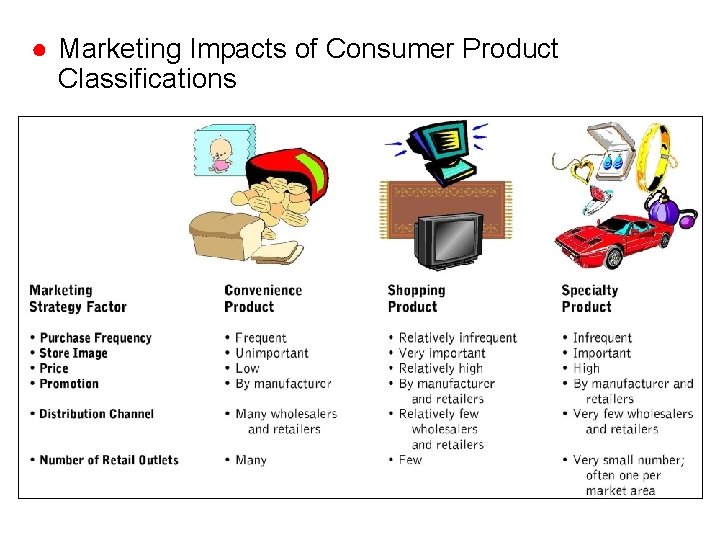 ● Marketing Impacts of Consumer Product Classifications

| Marketing Strategy Factor | Convenience Product | Shopping Product | Specialty Product |
|---|---|---|---|
| • Purchase Frequency | • Frequent | • Relatively infrequent | • Infrequent |
| • Store Image | • Unimportant | • Very important | • Important |
| • Price | • Low | • Relatively high | • High |
| • Promotion | • By manufacturer | • By manufacturer and retailers | • By manufacturer and retailers |
| • Distribution Channel | • Many wholesalers and retailers | • Relatively few wholesalers and retailers | • Very few wholesalers and retailers |
| • Number of Retail Outlets | • Many | • Few | • Very small number; often one per market area |